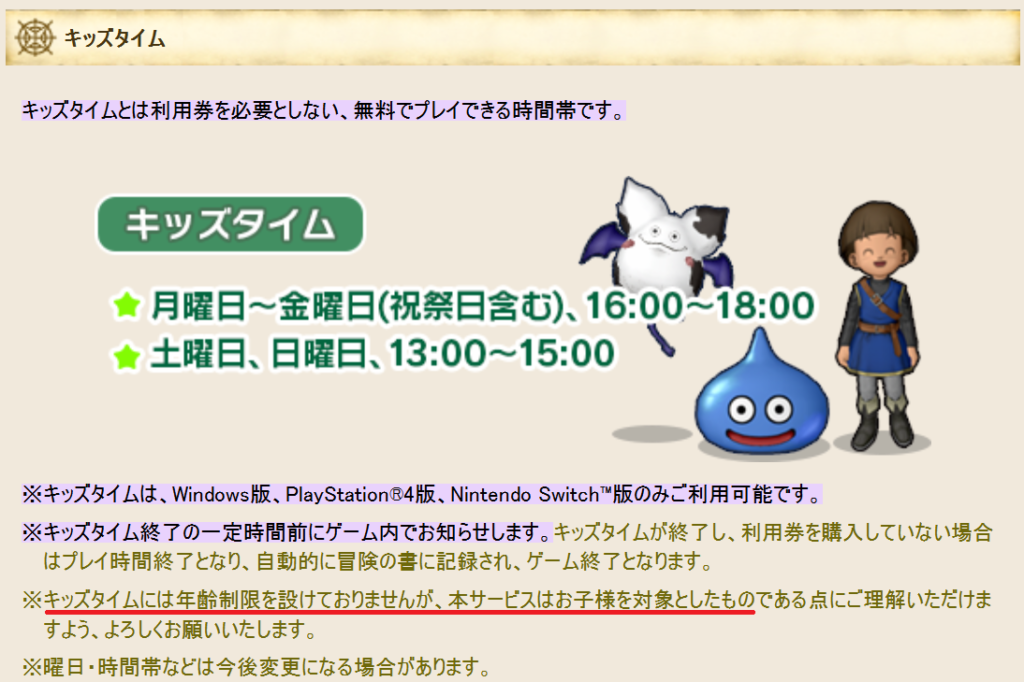 キッズタイム

キッズタイムとは利用券を必要としない、無料でプレイできる時間帯です。

キッズタイム

月曜日～金曜日(祝祭日含む)、16:00～18:00
土曜日、日曜日、13:00～15:00

※キッズタイムは、Windows版、PlayStation®4版、Nintendo Switch™版のみご利用可能です。

※キッズタイム終了の一定時間前にゲーム内でお知らせします。キッズタイムが終了し、利用券を購入していない場合はプレイ時間終了となり、自動的に冒険の書に記録され、ゲーム終了となります。

※キッズタイムには年齢制限を設けておりませんが、本サービスはお子様を対象としたものである点にご理解いただけますよう、よろしくお願いいたします。

※曜日・時間帯などは今後変更になる場合があります。